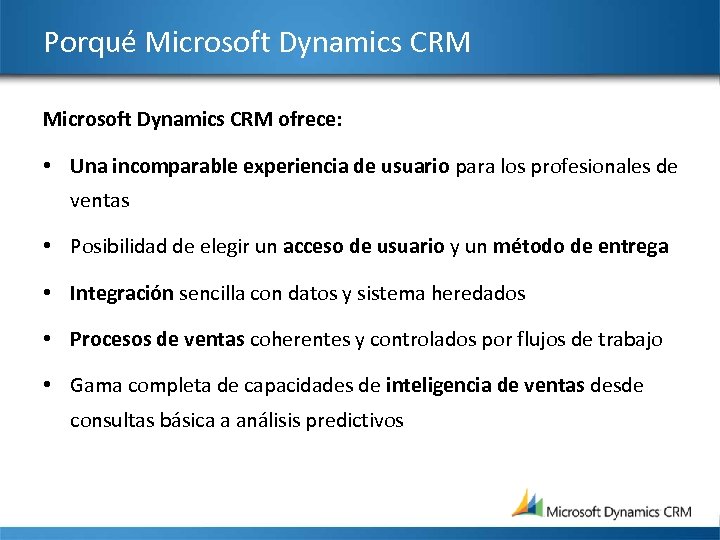 Porqué Microsoft Dynamics CRM

Microsoft Dynamics CRM ofrece:

• Una incomparable experiencia de usuario para los profesionales de ventas

• Posibilidad de elegir un acceso de usuario y un método de entrega

• Integración sencilla con datos y sistema heredados

• Procesos de ventas coherentes y controlados por flujos de trabajo

• Gama completa de capacidades de inteligencia de ventas desde consultas básica a análisis predictivos

Microsoft Dynamics CRM